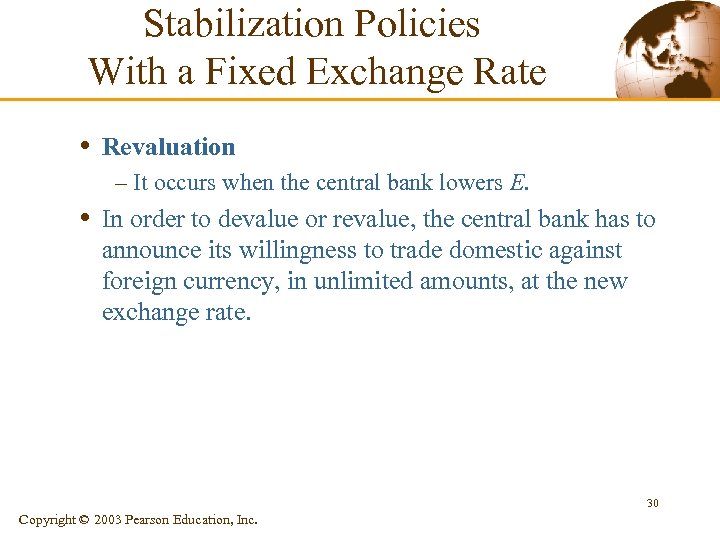 Stabilization Policies With a Fixed Exchange Rate

• Revaluation
– It occurs when the central bank lowers $E$.

• In order to devalue or revalue, the central bank has to announce its willingness to trade domestic against foreign currency, in unlimited amounts, at the new exchange rate.

30

Copyright © 2003 Pearson Education, Inc.